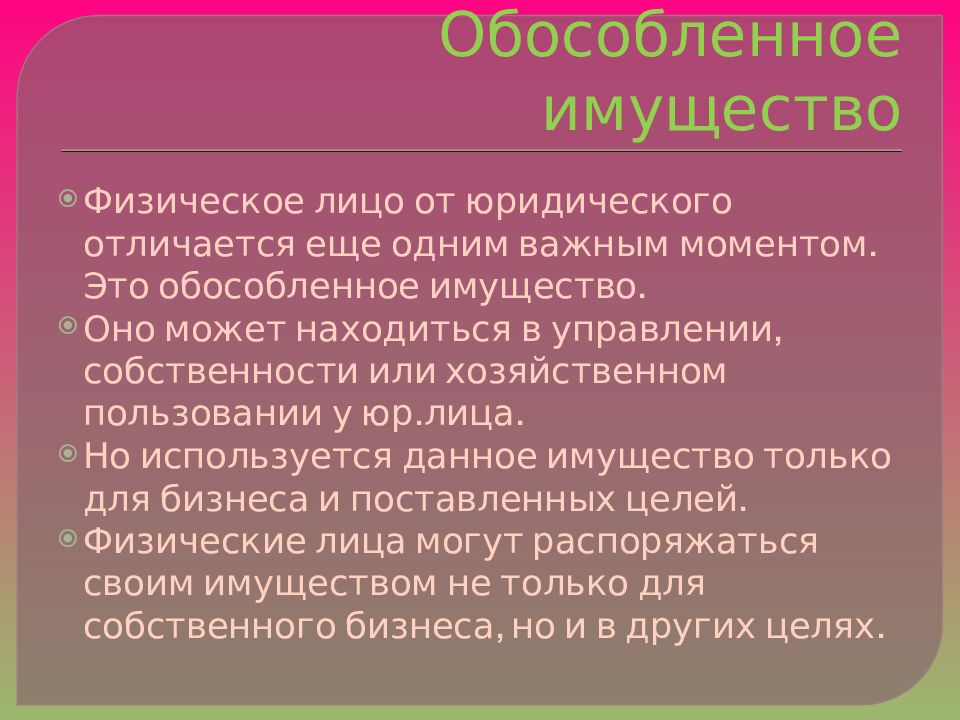 Обособленное имущество

Физическое лицо от юридического отличается еще одним важным моментом. Это обособленное имущество.

Оно может находиться в управлении, собственности или хозяйственном пользовании у юр.лица.

Но используется данное имущество только для бизнеса и поставленных целей.

Физические лица могут распоряжаться своим имуществом не только для собственного бизнеса, но и в других целях.